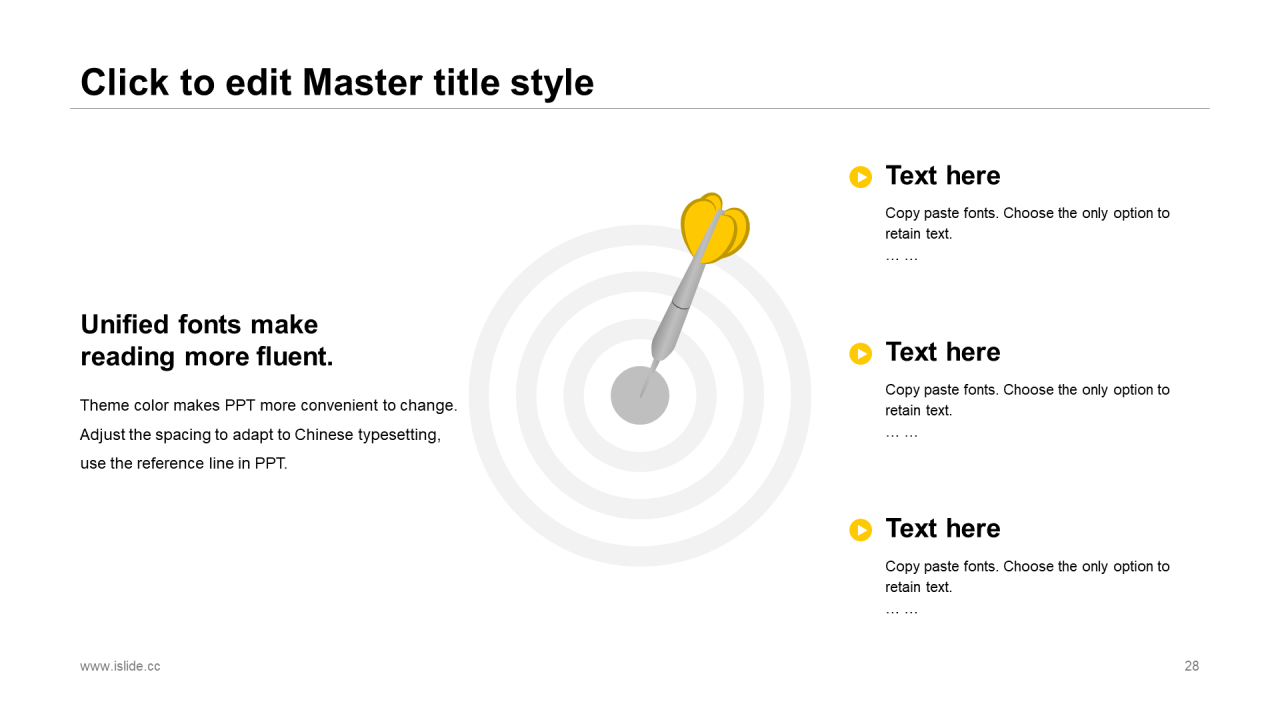 Click to edit Master title style

Unified fonts make reading more fluent.

Theme color makes PPT more convenient to change. Adjust the spacing to adapt to Chinese typesetting, use the reference line in PPT.

Text here

Copy paste fonts. Choose the only option to retain text.
… …

Text here

Copy paste fonts. Choose the only option to retain text.
… …

Text here

Copy paste fonts. Choose the only option to retain text.
… …

www.islide.cc

28